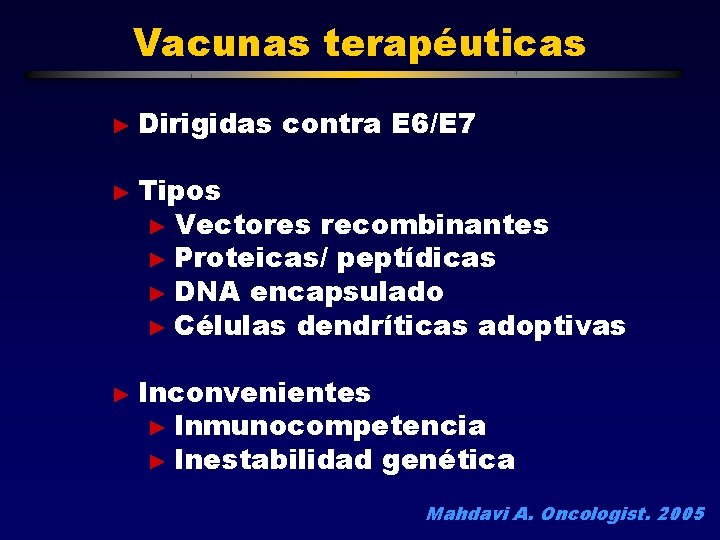 Vacunas terapéuticas

► Dirigidas contra E6/E7

► Tipos
► Vectores recombinantes
► Proteicas/ peptídicas
► DNA encapsulado
► Células dendríticas adoptivas

► Inconvenientes
► Inmunocompetencia
► Inestabilidad genética

Mahdavi A. Oncologist. 2005